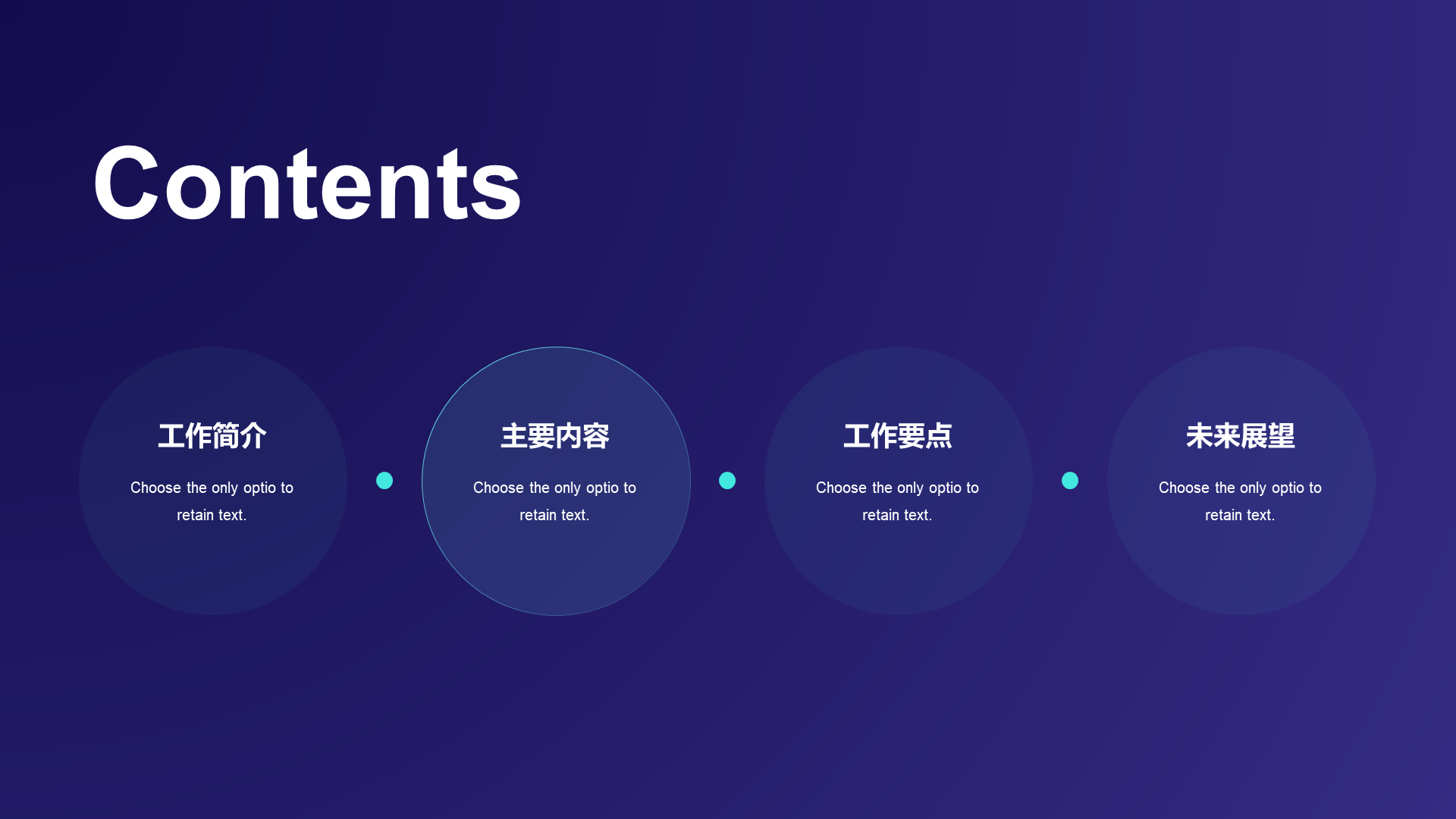 Contents

工作简介

Choose the only optio to retain text.

主要内容

Choose the only optio to retain text.

工作要点

Choose the only optio to retain text.

未来展望

Choose the only optio to retain text.